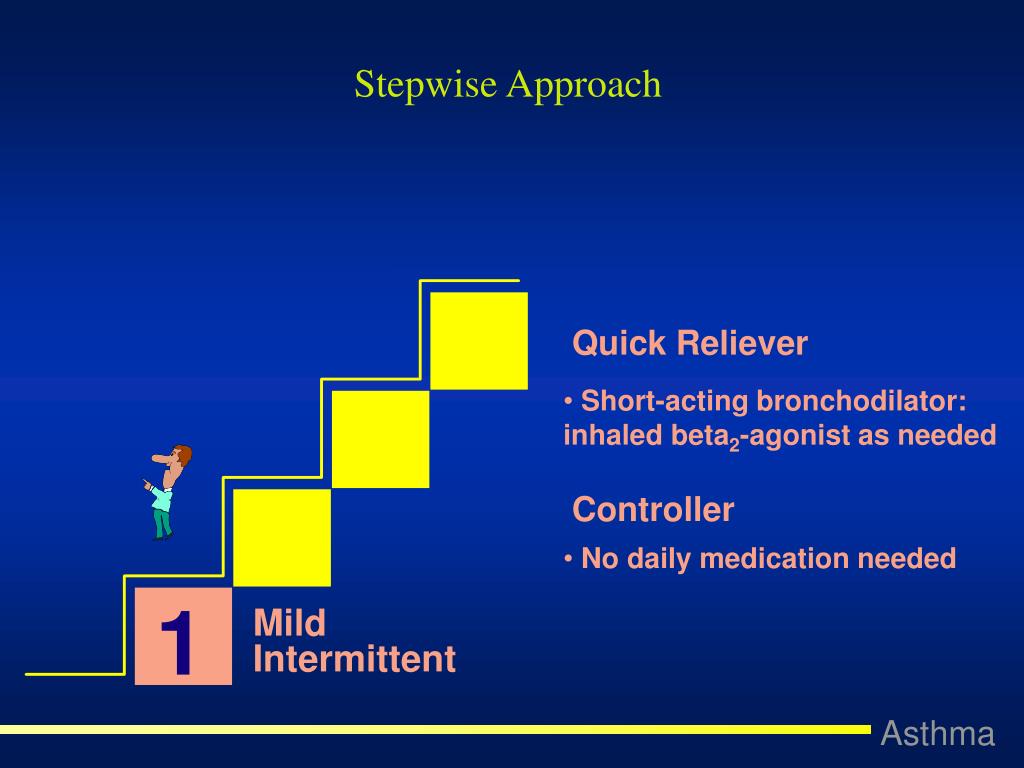 Stepwise Approach

Quick Reliever

• Short-acting bronchodilator: inhaled beta$_2$-agonist as needed

Controller

• No daily medication needed

1

Mild Intermittent

Asthma